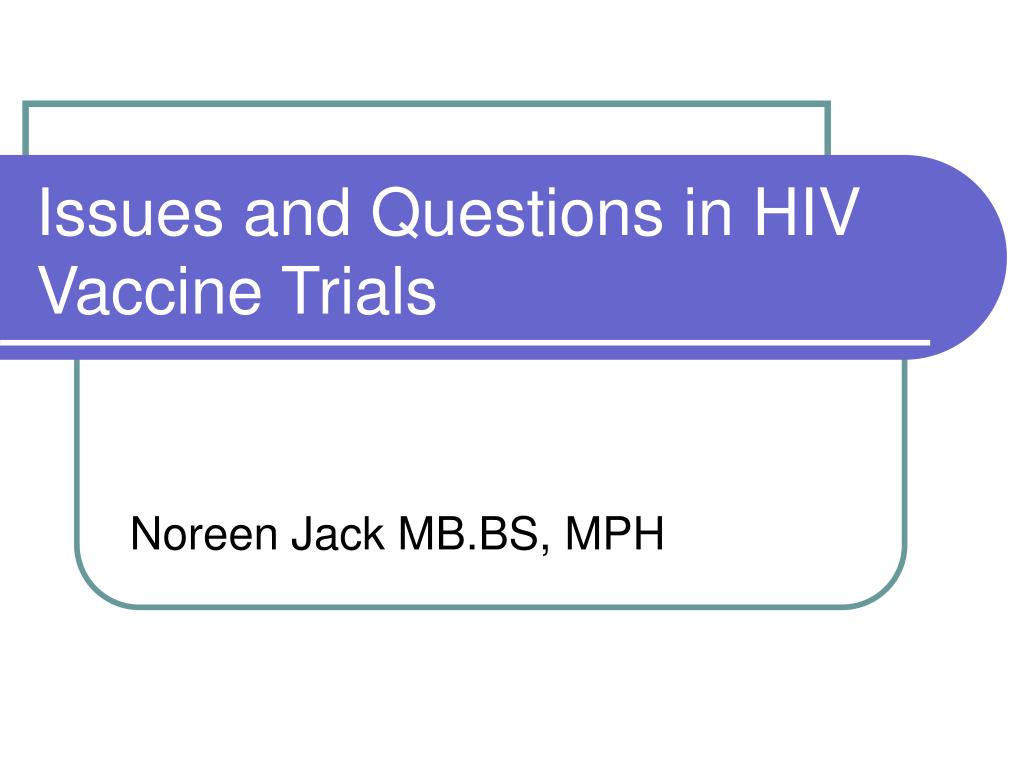 Issues and Questions in HIV Vaccine Trials

Noreen Jack MB.BS, MPH